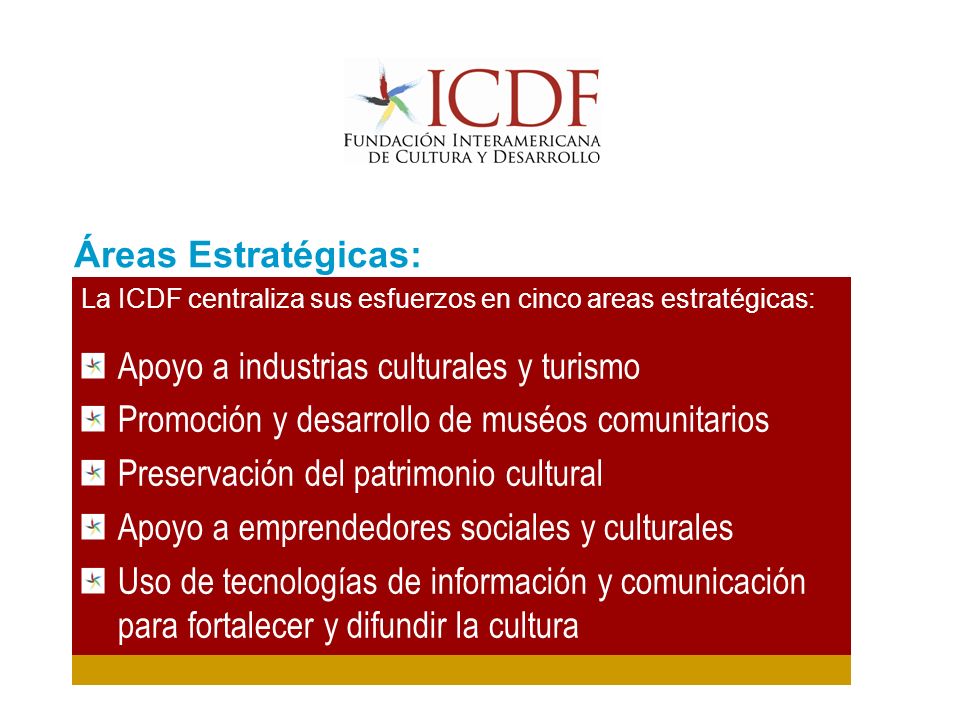 ICDF
FUNDACIÓN INTERAMERICANA DE CULTURA Y DESARROLLO

Áreas Estratégicas:

La ICDF centraliza sus esfuerzos en cinco areas estratégicas:

Apoyo a industrias culturales y turismo

Promoción y desarrollo de muséos comunitarios

Preservación del patrimonio cultural

Apoyo a emprendedores sociales y culturales

Uso de tecnologías de información y comunicación para fortalecer y difundir la cultura